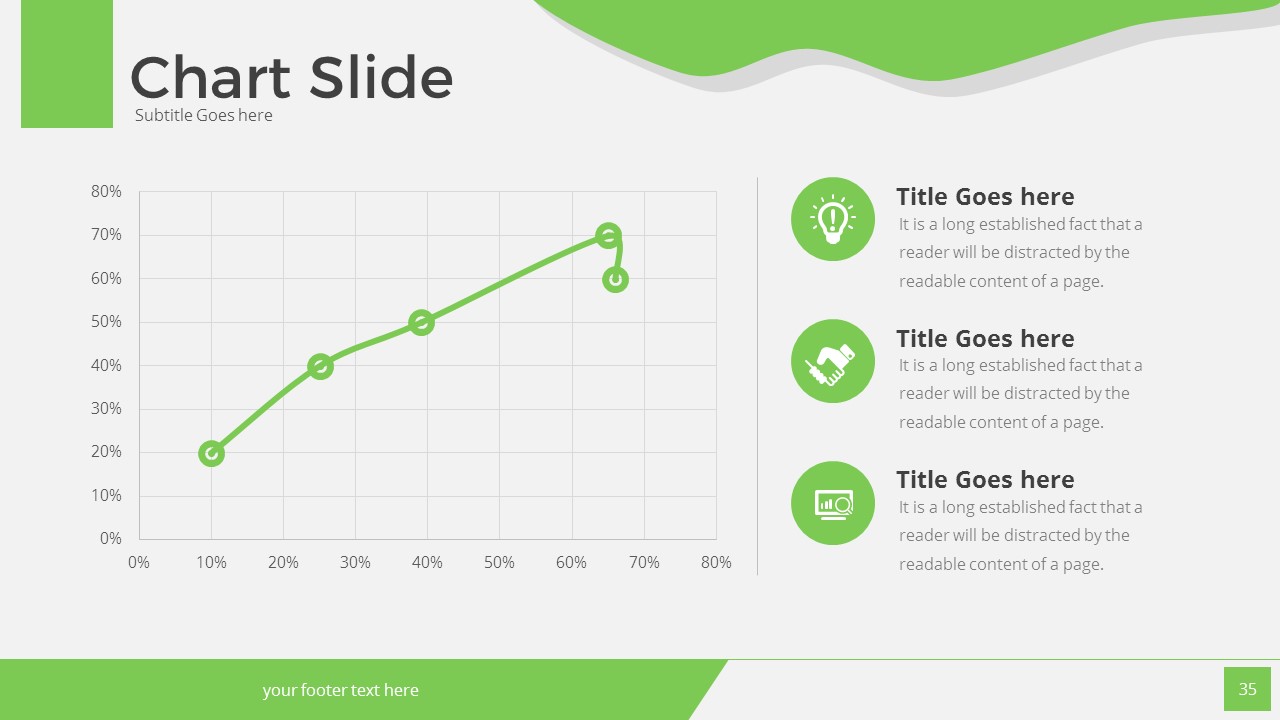 Chart Slide
Subtitle Goes here

80%
70%
60%
50%
40%
30%
20%
10%
0%
0% 10% 20% 30% 40% 50% 60% 70% 80%

Title Goes here
It is a long established fact that a reader will be distracted by the readable content of a page.

Title Goes here
It is a long established fact that a reader will be distracted by the readable content of a page.

Title Goes here
It is a long established fact that a reader will be distracted by the readable content of a page.

your footer text here

35